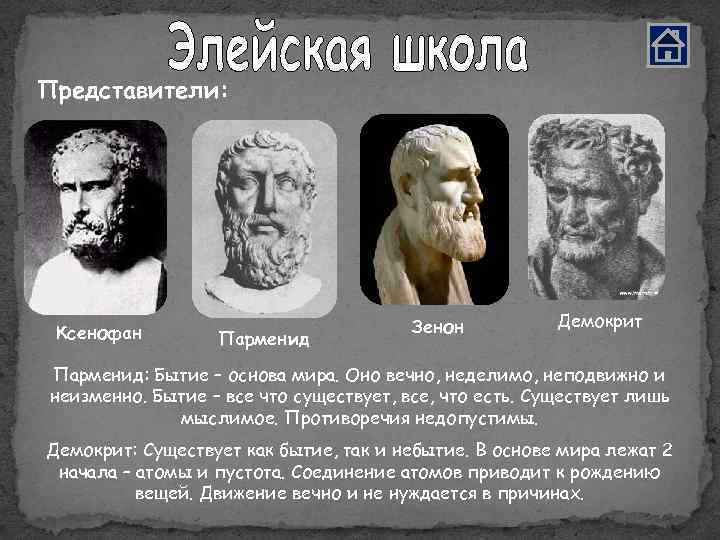 Элейская школа

Представители:

Ксенофан

Парменид

Зенон

Демокрит

Парменид: Бытие – основа мира. Оно вечно, неделимо, неподвижно и неизменно. Бытие – все что существует, все, что есть. Существует лишь мыслимое. Противоречия недопустимы.

Демокрит: Существует как бытие, так и небытие. В основе мира лежат 2 начала – атомы и пустота. Соединение атомов приводит к рождению вещей. Движение вечно и не нуждается в причинах.